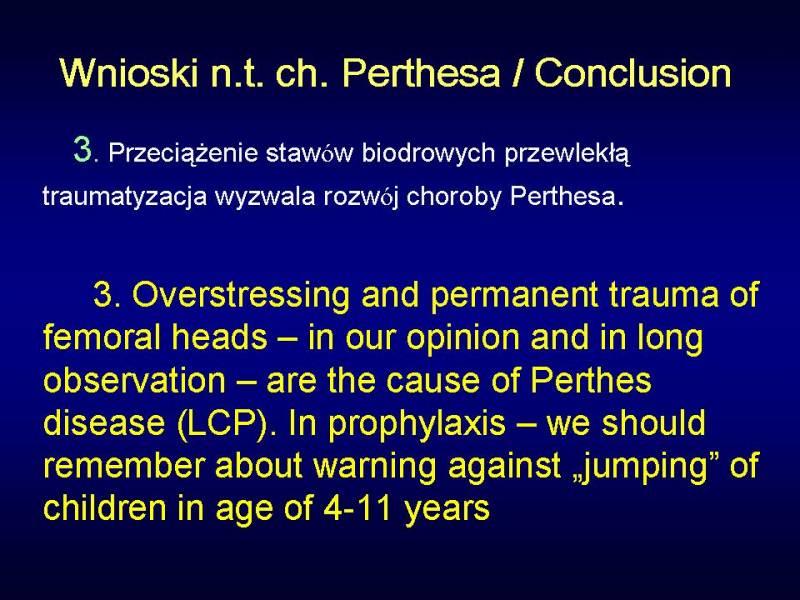 Wnioski n.t. ch. Perthesa / Conclusion

3. Przeciążenie stawów biodrowych przewlekłą traumatyzacja wyzwala rozwój choroby Perthesa.

3. Overstressing and permanent trauma of femoral heads – in our opinion and in long observation – are the cause of Perthes disease (LCP). In prophylaxis – we should remember about warning against „jumping” of children in age of 4-11 years